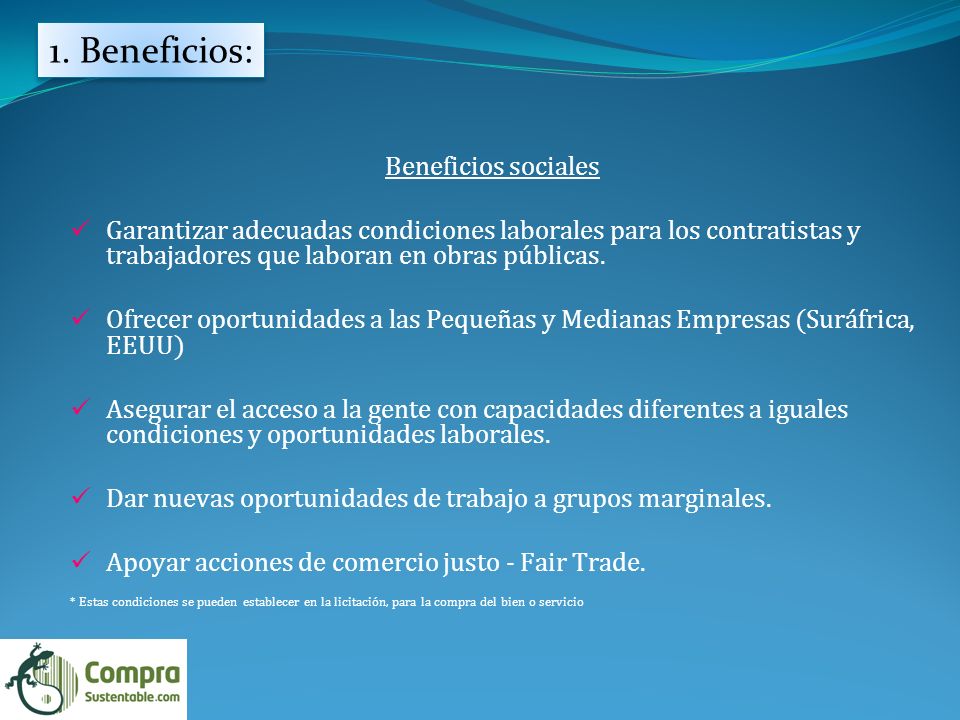 1. Beneficios:

Beneficios sociales

✓ Garantizar adecuadas condiciones laborales para los contratistas y trabajadores que laboran en obras públicas.

✓ Ofrecer oportunidades a las Pequeñas y Medianas Empresas (Suráfrica, EEUU)

✓ Asegurar el acceso a la gente con capacidades diferentes a iguales condiciones y oportunidades laborales.

✓ Dar nuevas oportunidades de trabajo a grupos marginales.

✓ Apoyar acciones de comercio justo - Fair Trade.

* Estas condiciones se pueden establecer en la licitación, para la compra del bien o servicio

Compra Sustentable.com